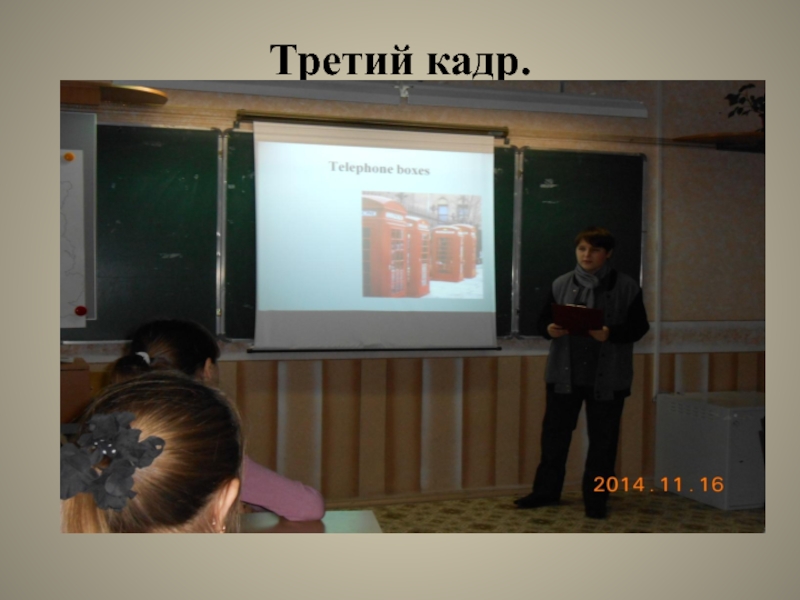 Третий кадр.

Telephone boxes

2014.11.16